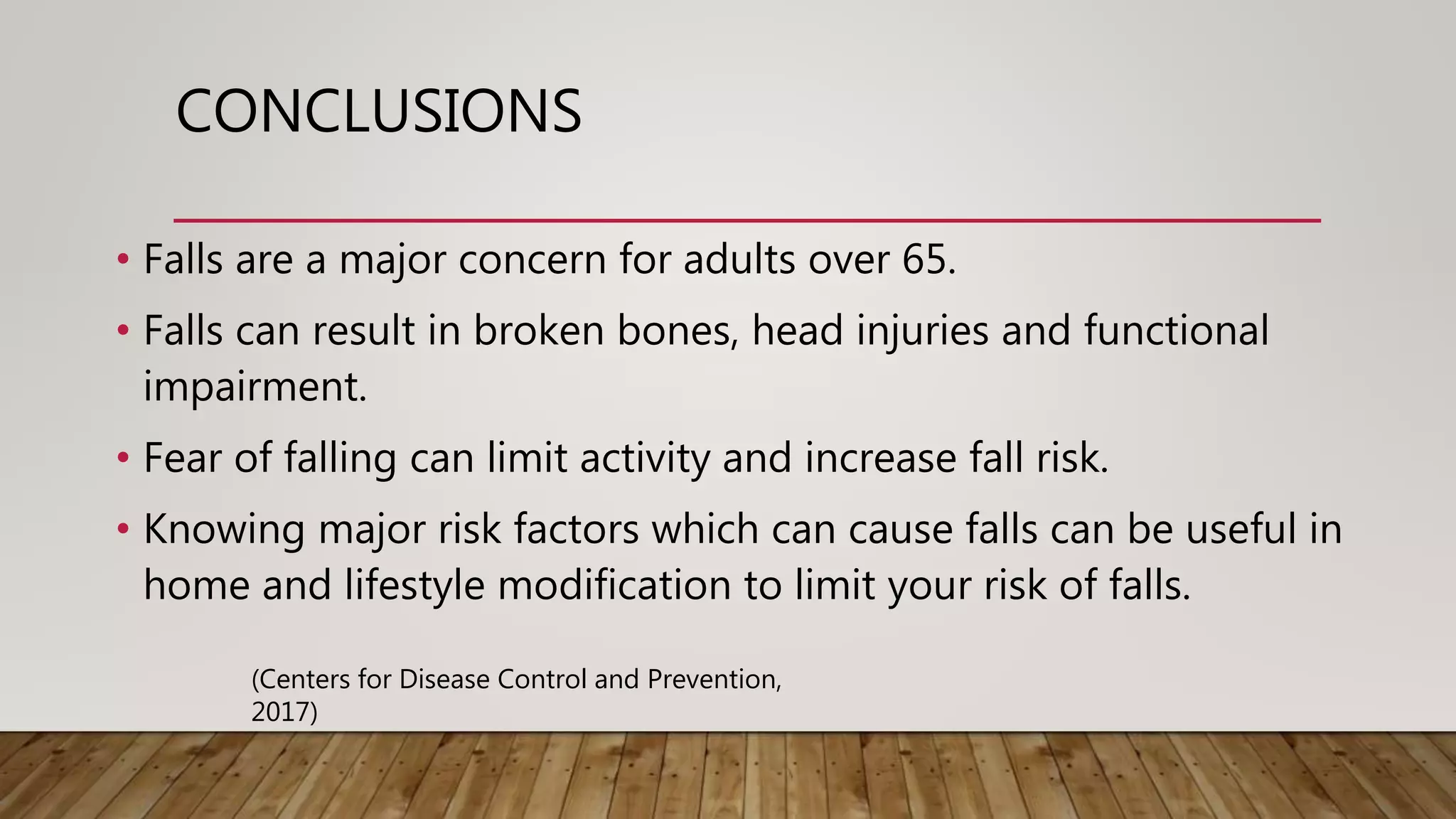 CONCLUSIONS

• Falls are a major concern for adults over 65.

• Falls can result in broken bones, head injuries and functional impairment.

• Fear of falling can limit activity and increase fall risk.

• Knowing major risk factors which can cause falls can be useful in home and lifestyle modification to limit your risk of falls.

(Centers for Disease Control and Prevention, 2017)